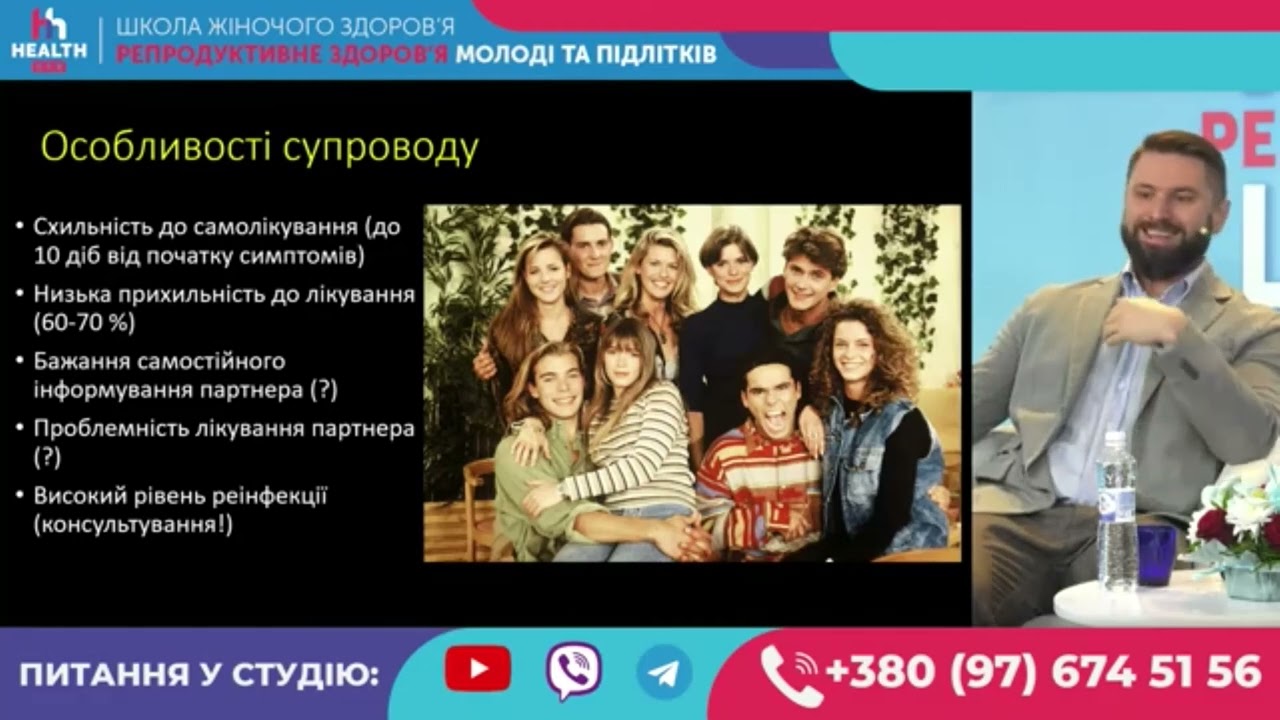 HEALTH

ШКОЛА ЖІНОЧОГО ЗДОРОВ'Я
РЕПРОДУКТИВНЕ ЗДОРОВ'Я МОЛОДІ ТА ПІДЛІТКІВ

Особливості супроводу

• Схильність до самолікування (до 10 діб від початку симптомів)
• Низька прихильність до лікування (60-70 %)
• Бажання самостійного інформування партнера (?)
• Проблемність лікування партнера (?)
• Високий рівень реінфекції (консультування!)

ПИТАННЯ У СТУДІЮ:

+380 (97) 674 51 56